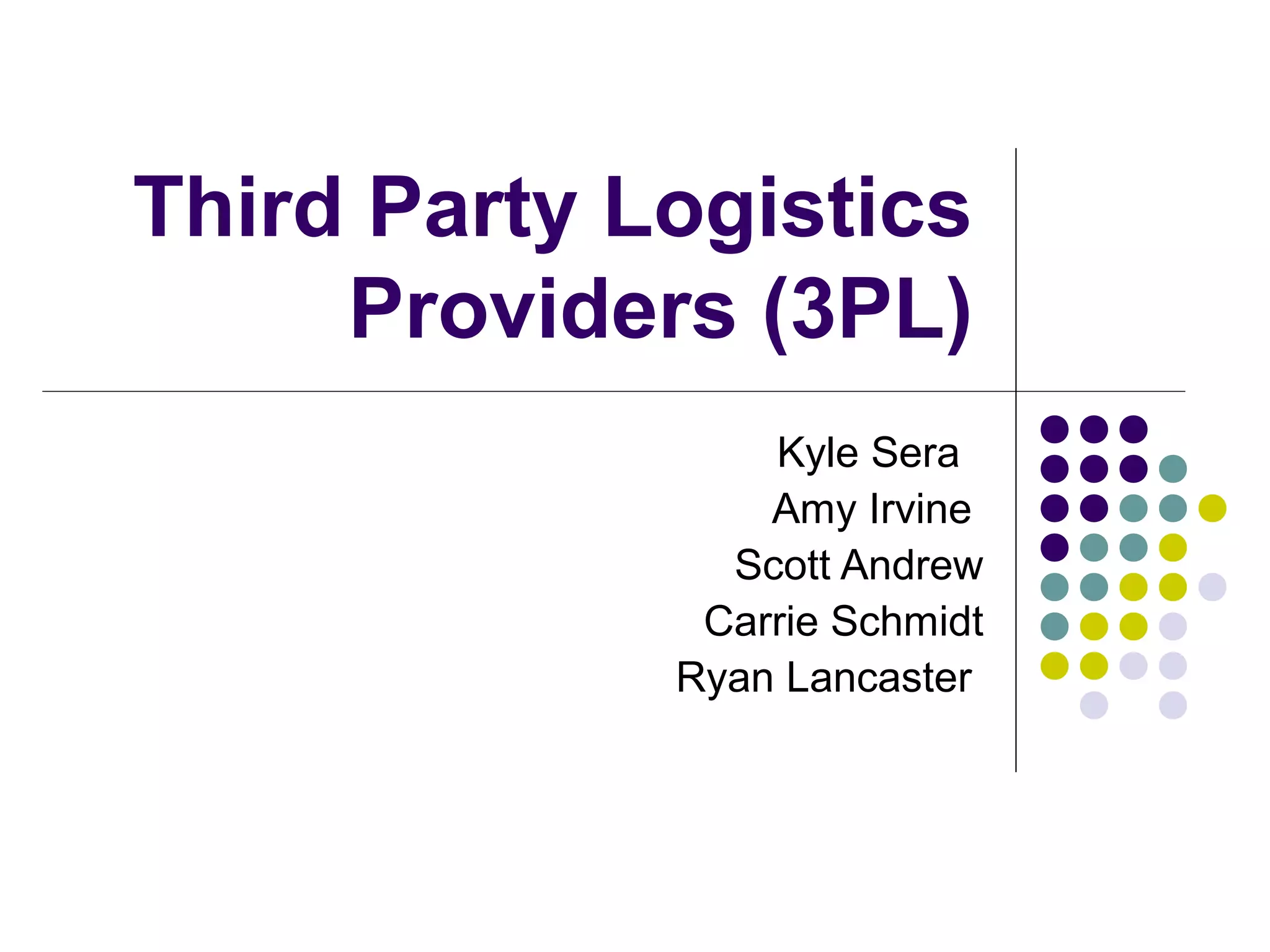 Third Party Logistics Providers (3PL)

Kyle Sera
Amy Irvine
Scott Andrew
Carrie Schmidt
Ryan Lancaster